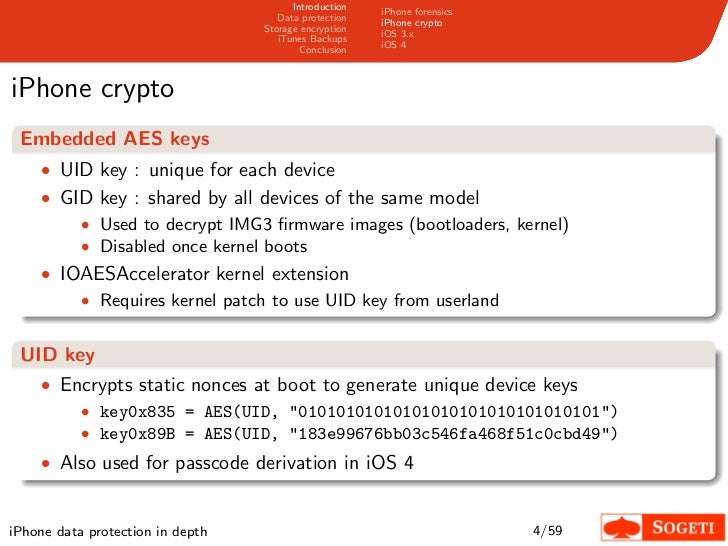 Introduction
Data protection
Storage encryption
iTunes Backups
Conclusion

iPhone forensics
iPhone crypto
iOS 3.x
iOS 4

iPhone crypto

Embedded AES keys

• UID key : unique for each device
• GID key : shared by all devices of the same model
  • Used to decrypt IMG3 firmware images (bootloaders, kernel)
  • Disabled once kernel boots
• IOAESAccelerator kernel extension
  • Requires kernel patch to use UID key from userland

UID key

• Encrypts static nonces at boot to generate unique device keys
  • key0x835 = AES(UID, "01010101010101010101010101010101")
  • key0x89B = AES(UID, "183e99676bb03c546fa468f51c0cbd49")
• Also used for passcode derivation in iOS 4

iPhone data protection in depth

4/59

SOGETI